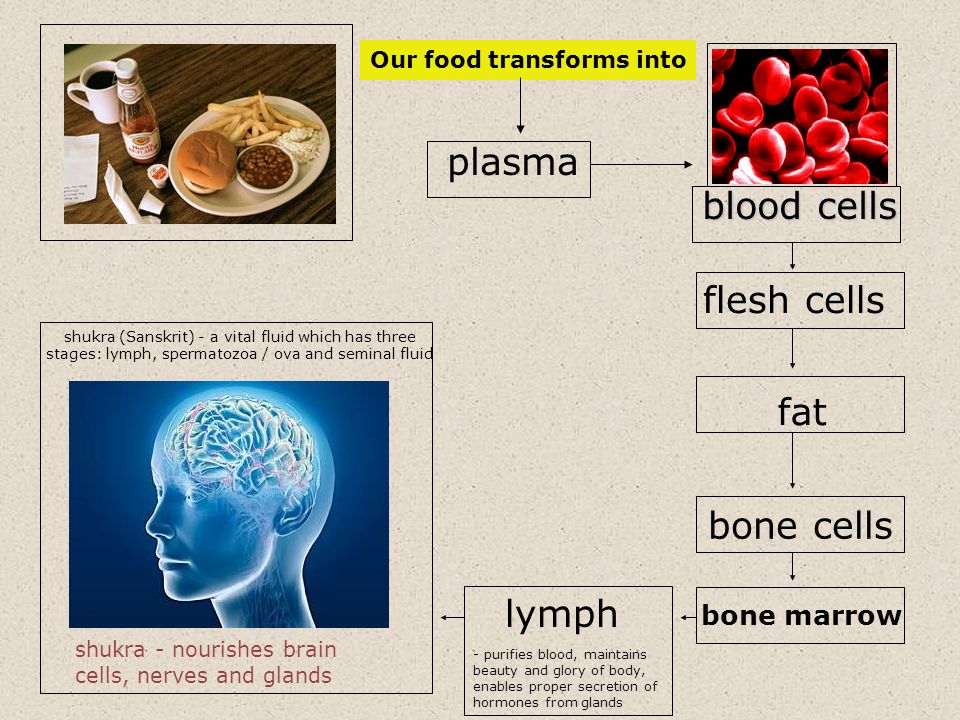 Our food transforms into

plasma

blood cells

flesh cells

fat

bone cells

bone marrow

lymph

- purifies blood, maintains beauty and glory of body, enables proper secretion of hormones from glands

shukra (Sanskrit) - a vital fluid which has three stages: lymph, spermatozoa / ova and seminal fluid

shukra - nourishes brain cells, nerves and glands